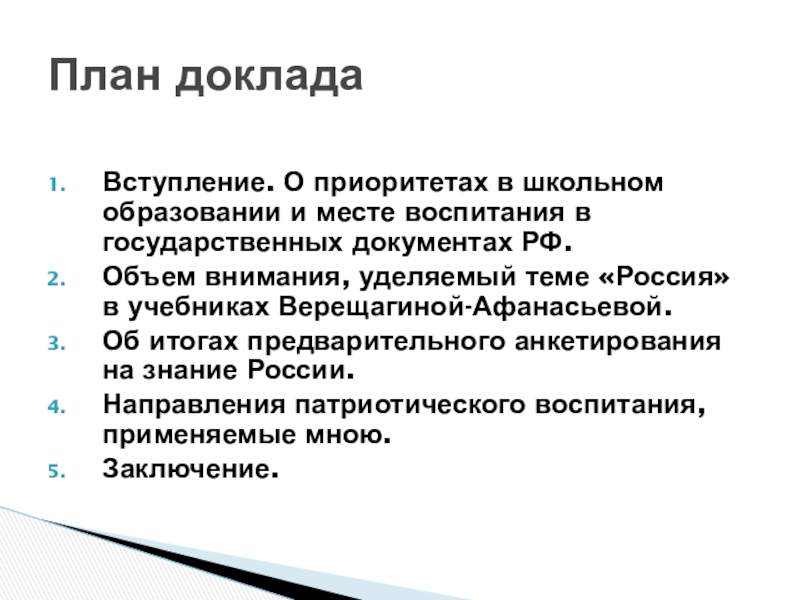 План доклада

1. Вступление. О приоритетах в школьном образовании и месте воспитания в государственных документах РФ.
2. Объем внимания, уделяемый теме «Россия» в учебниках Верещагиной-Афанасьевой.
3. Об итогах предварительного анкетирования на знание России.
4. Направления патриотического воспитания, применяемые мною.
5. Заключение.